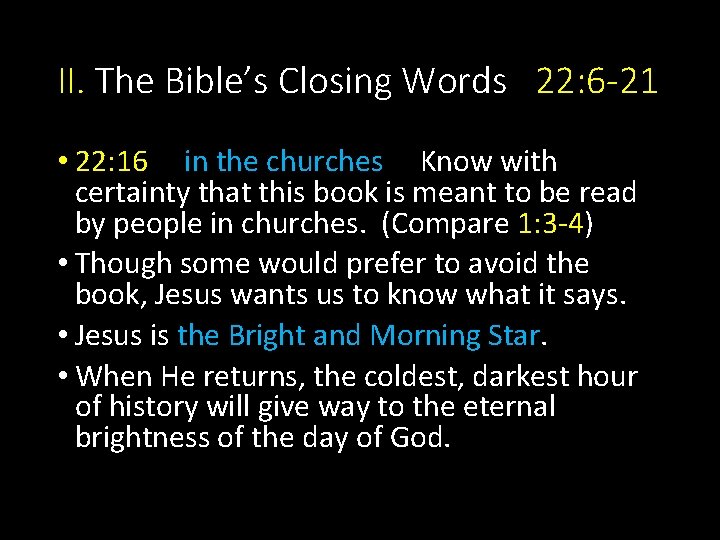 II. The Bible's Closing Words 22:6-21

• 22:16 in the churches Know with certainty that this book is meant to be read by people in churches. (Compare 1:3-4)
• Though some would prefer to avoid the book, Jesus wants us to know what it says.
• Jesus is the Bright and Morning Star.
• When He returns, the coldest, darkest hour of history will give way to the eternal brightness of the day of God.